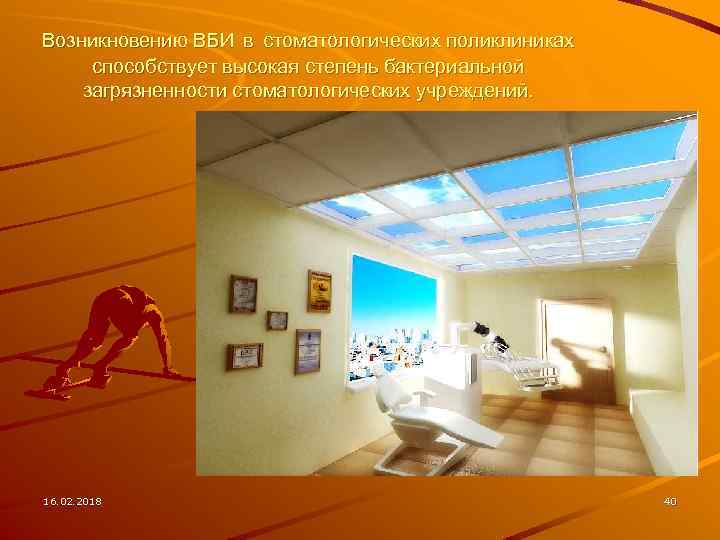 Возникновению ВБИ в стоматологических поликлиниках способствует высокая степень бактериальной загрязненности стоматологических учреждений.

16.02.2018

40